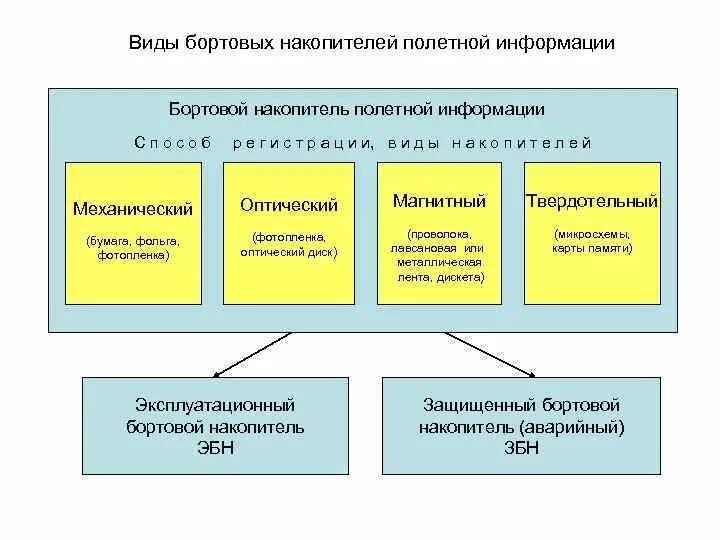 Виды бортовых накопителей полетной информации

Бортовой накопитель полетной информации

Способ регистрации, виды накопителей

Механический

(бумага, фольга, фотопленка)

Оптический

(фотопленка, оптический диск)

Магнитный

(проволока, лавсановая или металлическая лента, дискета)

Твердотельный

(микросхемы, карты памяти)

Эксплуатационный бортовой накопитель ЭБН

Защищенный бортовой накопитель (аварийный) ЗБН